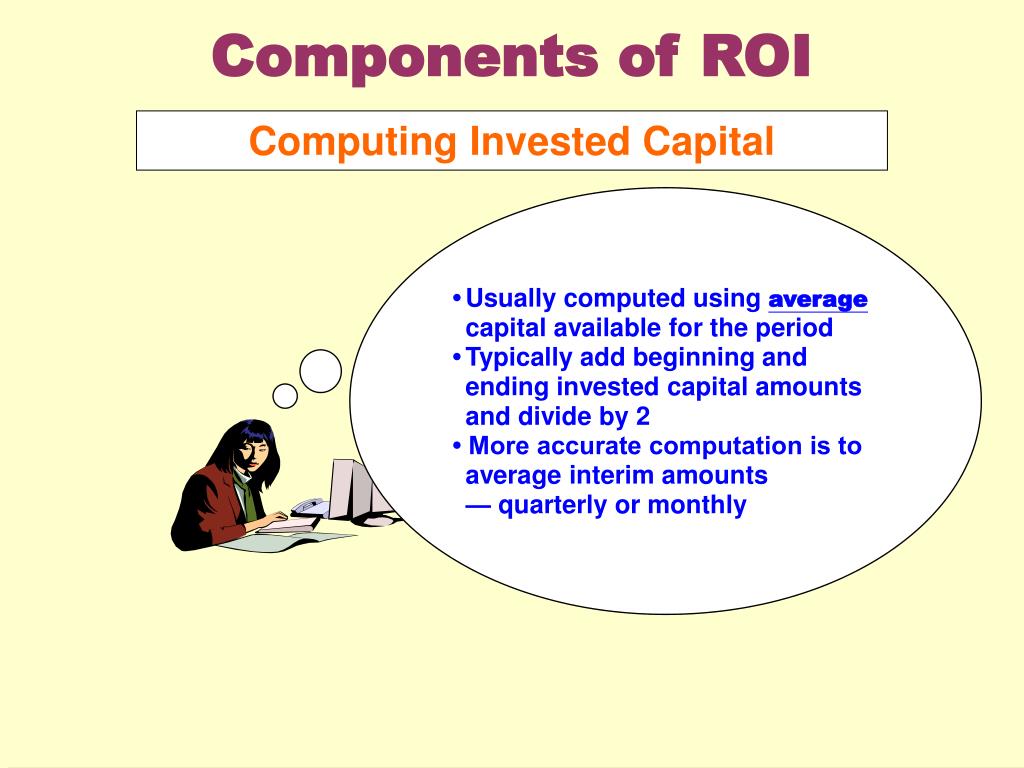 Components of ROI

Computing Invested Capital

• Usually computed using average capital available for the period
• Typically add beginning and ending invested capital amounts and divide by 2
• More accurate computation is to average interim amounts — quarterly or monthly